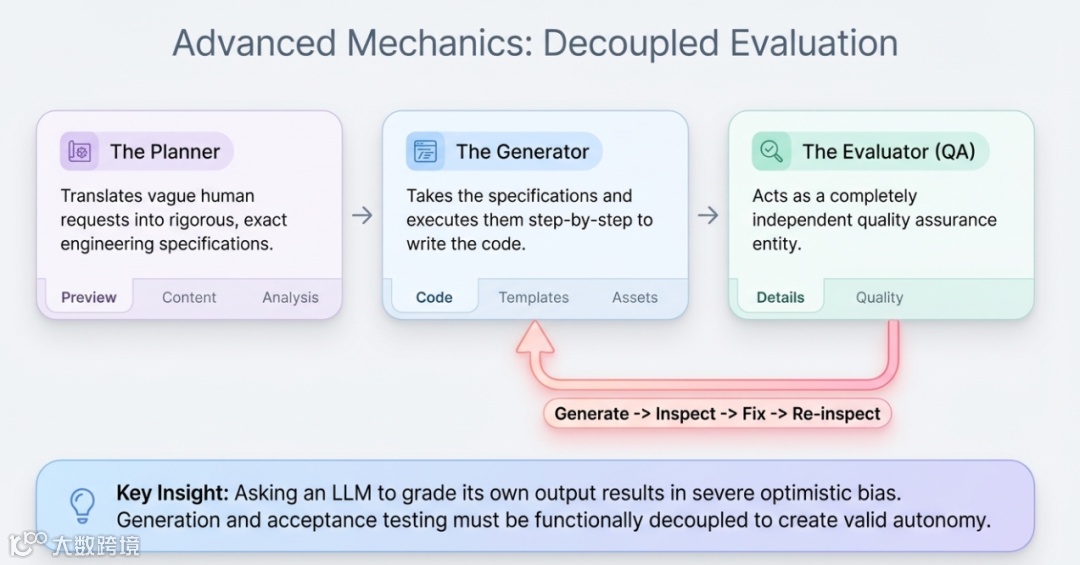 Advanced Mechanics: Decoupled Evaluation

The Planner

Translates vague human requests into rigorous, exact engineering specifications.

Preview Content Analysis

The Generator

Takes the specifications and executes them step-by-step to write the code.

Code Templates Assets

The Evaluator (QA)

Acts as a completely independent quality assurance entity.

Details Quality

Generate -> Inspect -> Fix -> Re-inspect

Key Insight: Asking an LLM to grade its own output results in severe optimistic bias. Generation and acceptance testing must be functionally decoupled to create valid autonomy.

大数跨境